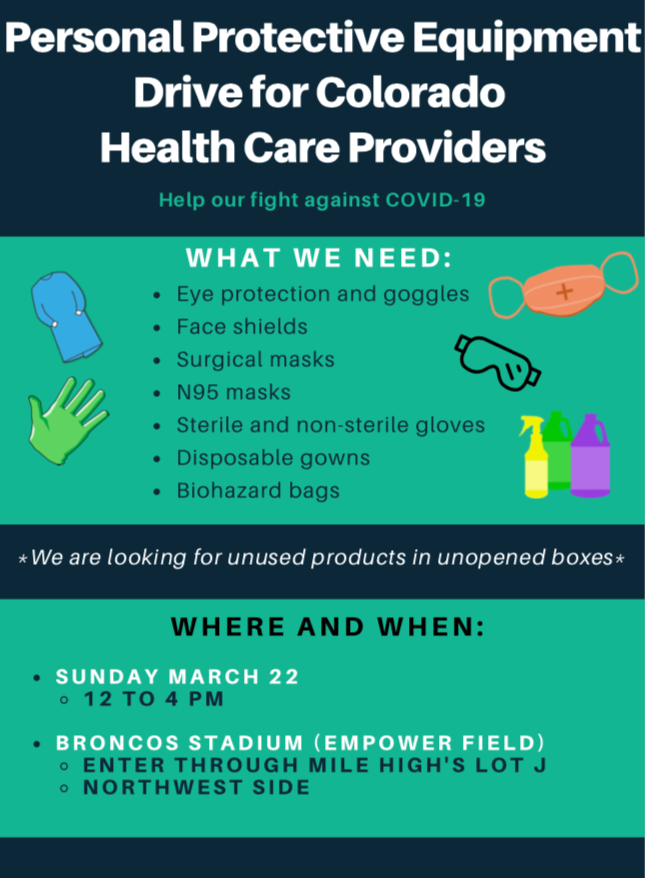 Personal Protective Equipment Drive for Colorado Health Care Providers

Help our fight against COVID-19

WHAT WE NEED:

- Eye protection and goggles
- Face shields
- Surgical masks
- N95 masks
- Sterile and non-sterile gloves
- Disposable gowns
- Biohazard bags

*We are looking for unused products in unopened boxes*

WHERE AND WHEN:

- SUNDAY MARCH 22
  - 12 TO 4 PM
- BRONCOS STADIUM (EMPOWER FIELD)
  - ENTER THROUGH MILE HIGH'S LOT J
  - NORTHWEST SIDE